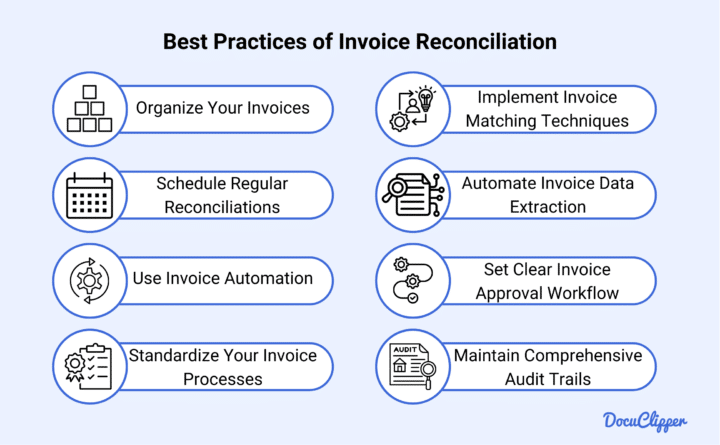 Best Practices of Invoice Reconciliation

Organize Your Invoices

Schedule Regular Reconciliations

Use Invoice Automation

Standardize Your Invoice Processes

Implement Invoice Matching Techniques

Automate Invoice Data Extraction

Set Clear Invoice Approval Workflow

AUDIT

Maintain Comprehensive Audit Trails

DocuClipper